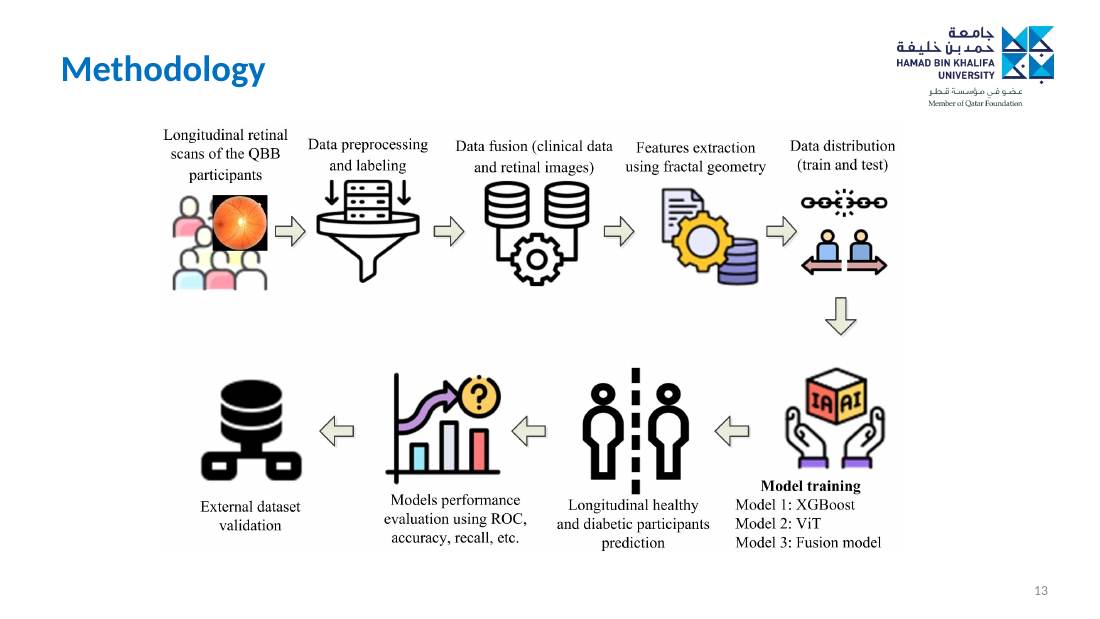 Methodology

جامعة
حمد بن خليفة
HAMAD BIN KHALIFA
UNIVERSITY
عضو في مؤسسة قطر
Member of Qatar Foundation

Longitudinal retinal scans of the QBB participants

Data preprocessing and labeling

Data fusion (clinical data and retinal images)

Features extraction using fractal geometry

Data distribution (train and test)

IA AI

Model training
Model 1: XGBoost
Model 2: ViT
Model 3: Fusion model

Longitudinal healthy and diabetic participants prediction

Models performance evaluation using ROC, accuracy, recall, etc.

External dataset validation

13